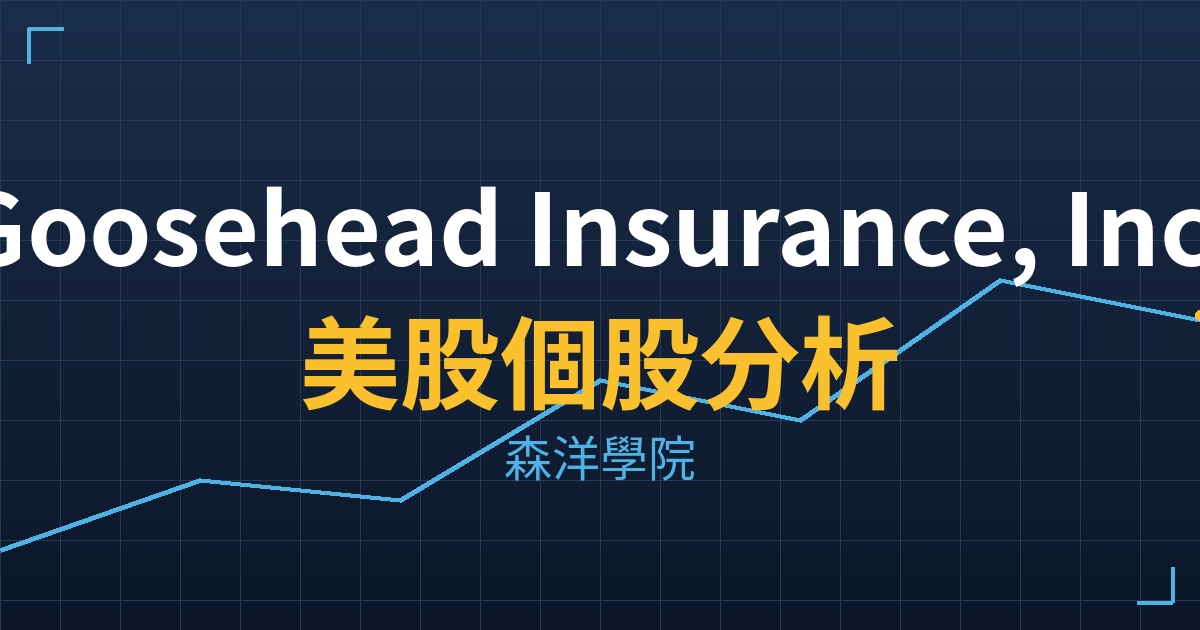 Goosehead Insurance, Inc
美股個股分析
森洋學院